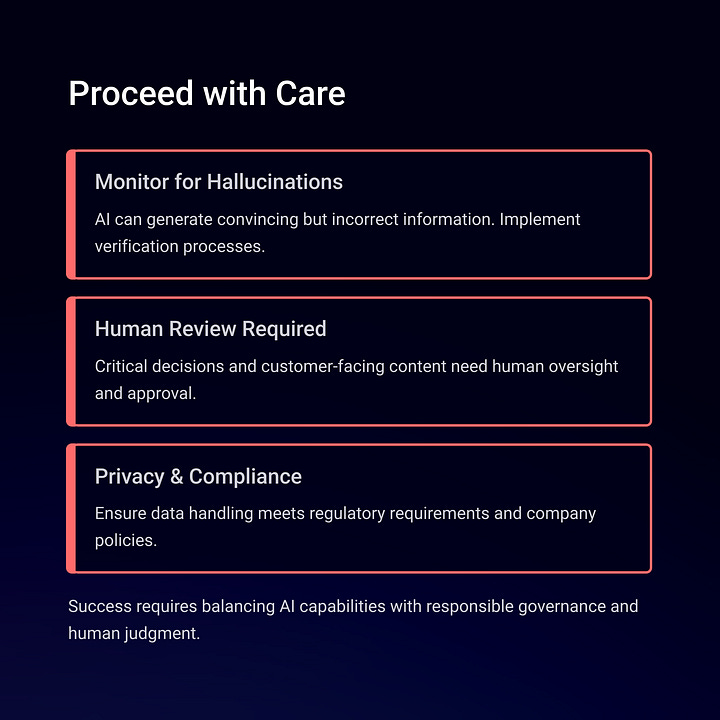 Proceed with Care

Monitor for Hallucinations

AI can generate convincing but incorrect information. Implement verification processes.

Human Review Required

Critical decisions and customer-facing content need human oversight and approval.

Privacy & Compliance

Ensure data handling meets regulatory requirements and company policies.

Success requires balancing AI capabilities with responsible governance and human judgment.